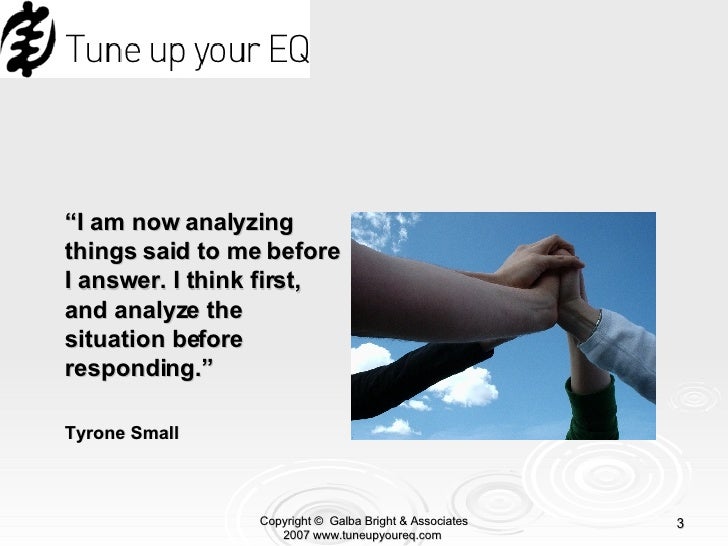 Tune up your EQ

“I am now analyzing things said to me before I answer. I think first, and analyze the situation before responding.”

Tyrone Small

Copyright © Galba Bright & Associates 2007 www.tuneupyoureq.com

3